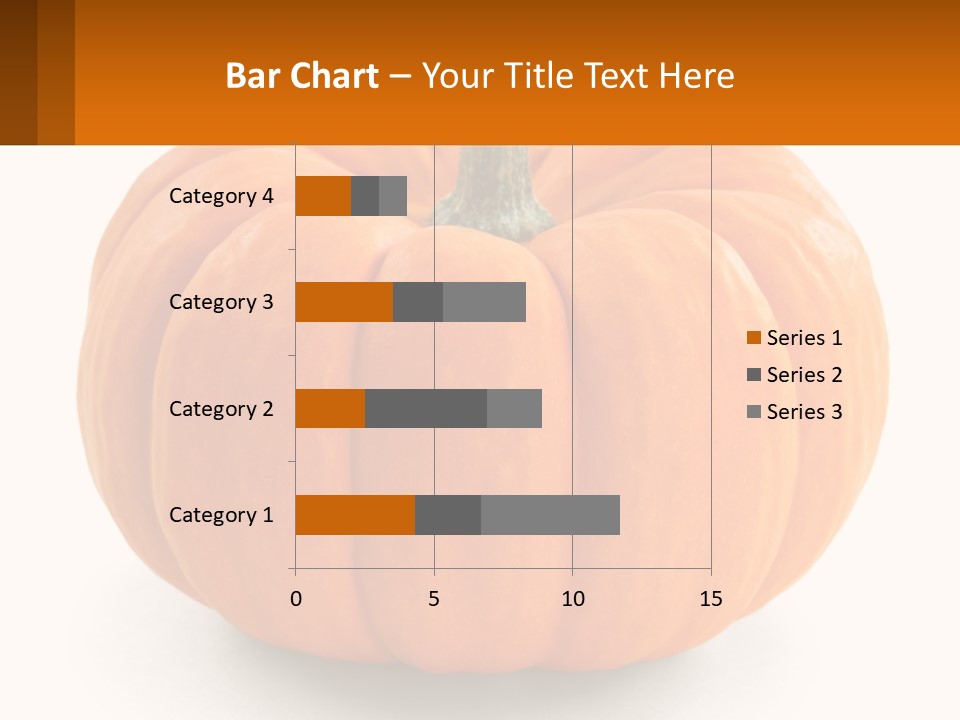 Bar Chart – Your Title Text Here

Category 4
Category 3
Category 2
Category 1

0
5
10
15

Series 1
Series 2
Series 3